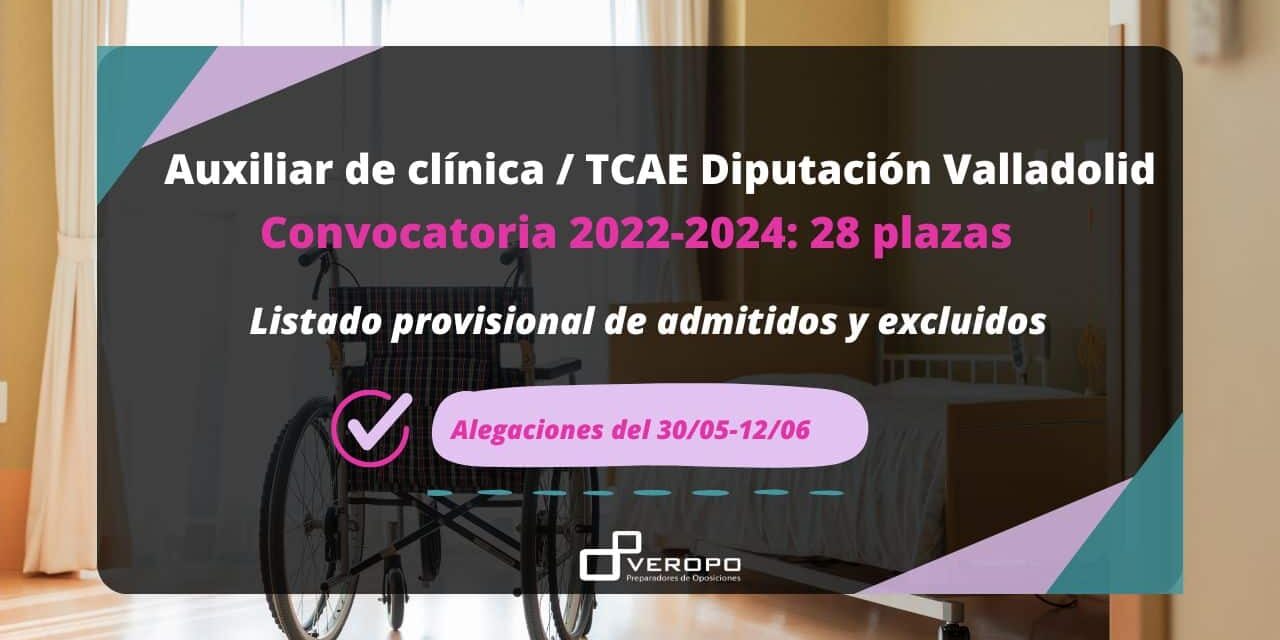 Auxiliar de clínica / TCAE Diputación Valladolid
Convocatoria 2022-2024: 28 plazas

Listado provisional de admitidos y excluidos

Alegaciones del 30/05-12/06

VEROPO
Preparadores de Oposiciones